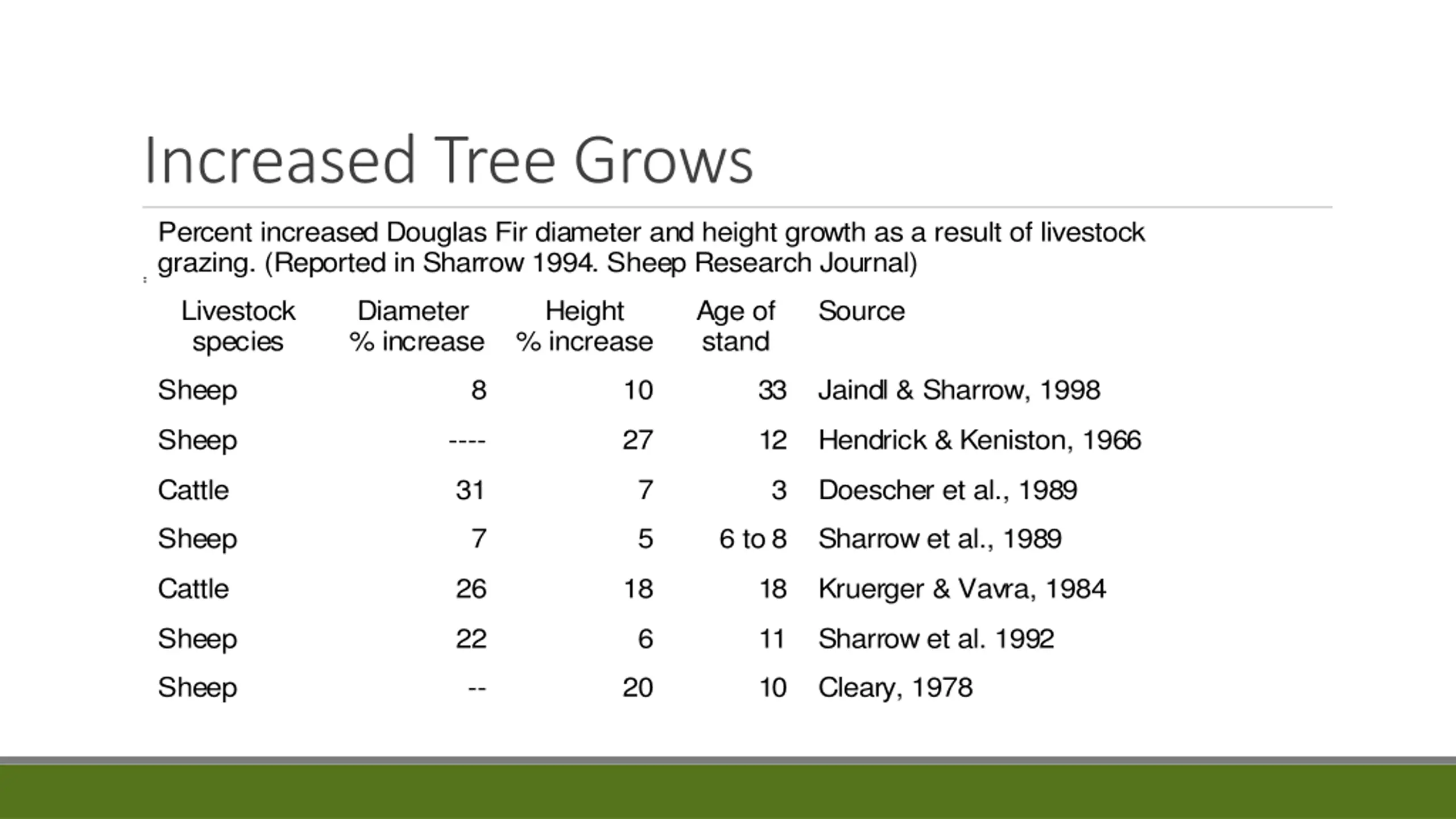 Increased Tree Grows

Percent increased Douglas Fir diameter and height growth as a result of livestock grazing. (Reported in Sharrow 1994. Sheep Research Journal)

| Livestock species | Diameter % increase | Height % increase | Age of stand | Source |
|---|---|---|---|---|
| Sheep | 8 | 10 | 33 | Jaindl & Sharrow, 1998 |
| Sheep | ---- | 27 | 12 | Hendrick & Keniston, 1966 |
| Cattle | 31 | 7 | 3 | Doescher et al., 1989 |
| Sheep | 7 | 5 | 6 to 8 | Sharrow et al., 1989 |
| Cattle | 26 | 18 | 18 | Kruerger & Vavra, 1984 |
| Sheep | 22 | 6 | 11 | Sharrow et al. 1992 |
| Sheep | -- | 20 | 10 | Cleary, 1978 |